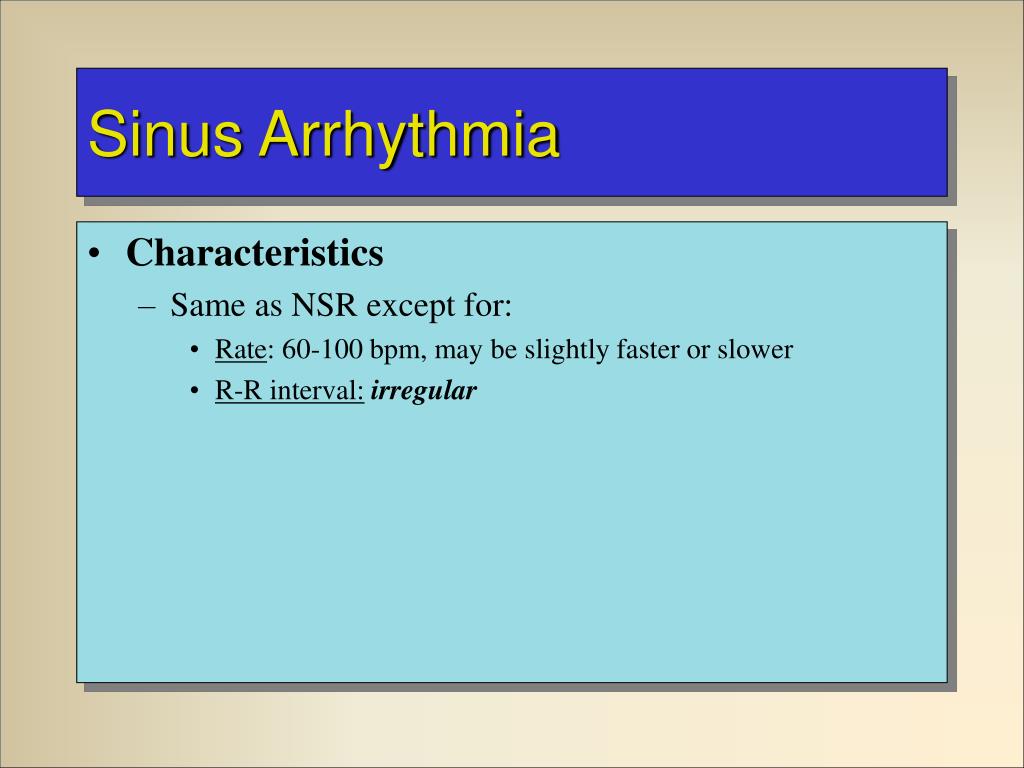 Sinus Arrhythmia

• Characteristics
– Same as NSR except for:
• Rate: 60-100 bpm, may be slightly faster or slower
• R-R interval: irregular